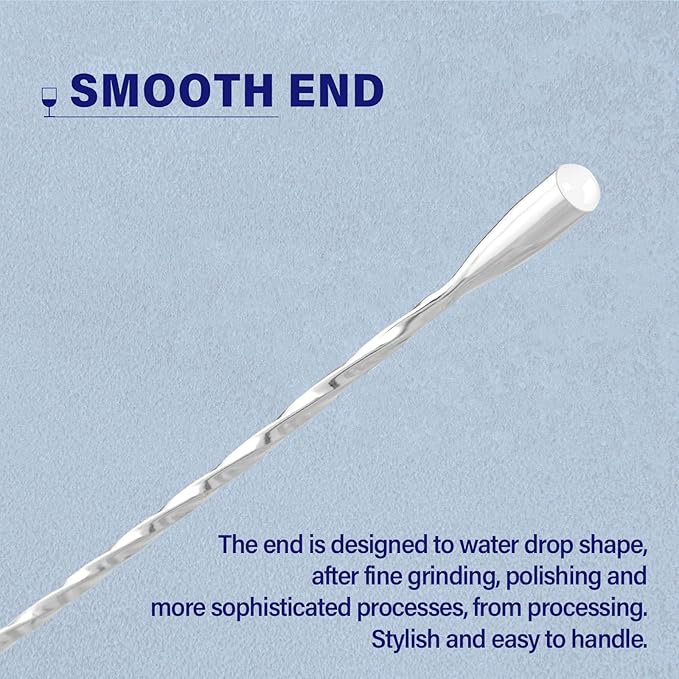 SMOOTH END

The end is designed to water drop shape, after fine grinding, polishing and more sophisticated processes, from processing. Stylish and easy to handle.